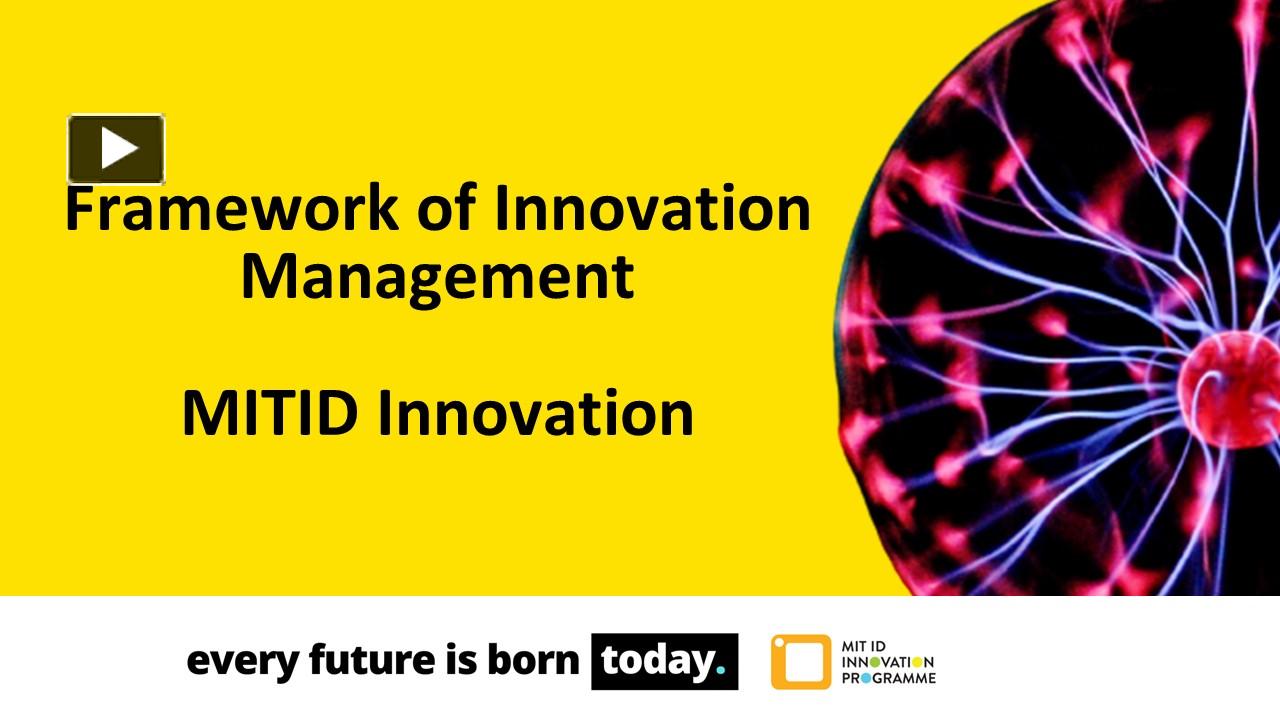 Framework of Innovation Management

MITID Innovation

every future is born today.

MIT ID INNOVATION PROGRAMME